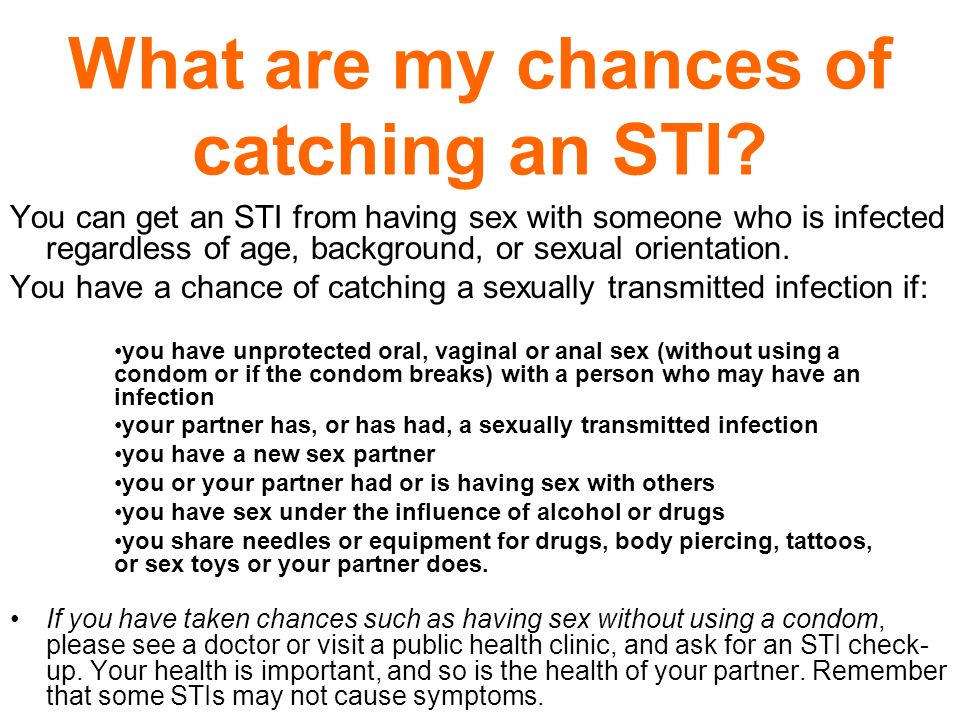 What are my chances of catching an STI?

You can get an STI from having sex with someone who is infected regardless of age, background, or sexual orientation.

You have a chance of catching a sexually transmitted infection if:

•you have unprotected oral, vaginal or anal sex (without using a condom or if the condom breaks) with a person who may have an infection
•your partner has, or has had, a sexually transmitted infection
•you have a new sex partner
•you or your partner had or is having sex with others
•you have sex under the influence of alcohol or drugs
•you share needles or equipment for drugs, body piercing, tattoos, or sex toys or your partner does.

• If you have taken chances such as having sex without using a condom, please see a doctor or visit a public health clinic, and ask for an STI check-up. Your health is important, and so is the health of your partner. Remember that some STIs may not cause symptoms.